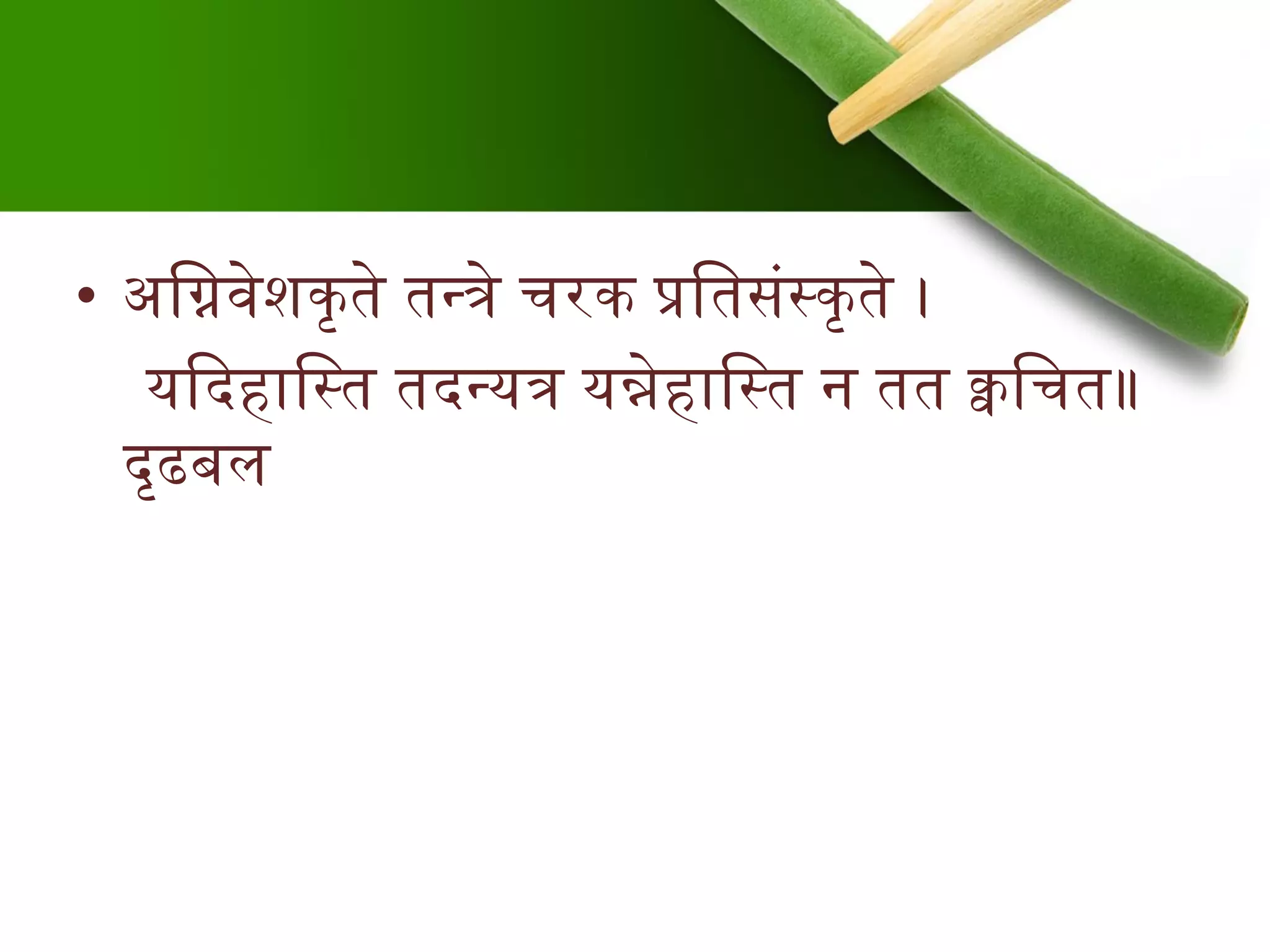 • अग्निवेशकृते तन्त्रे चरक प्रतिसंस्कृते ।
यदिहास्ति तदन्यत्र यन्नेहास्ति न तत क्वचित॥
दृढबल